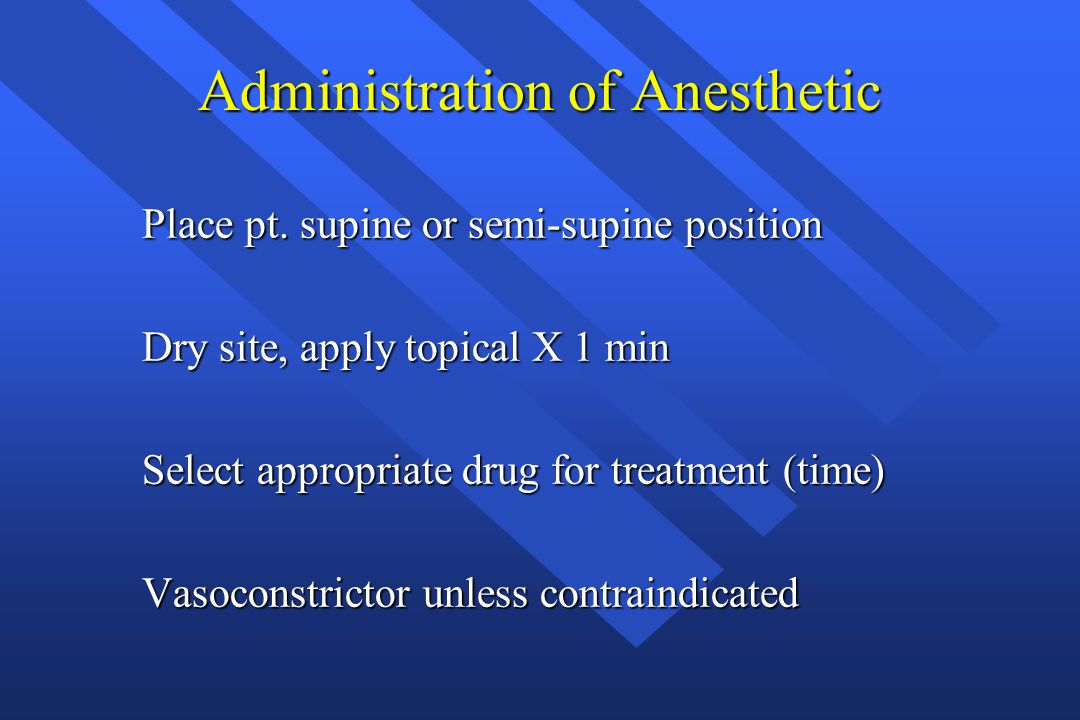 Administration of Anesthetic

Place pt. supine or semi-supine position

Dry site, apply topical X 1 min

Select appropriate drug for treatment (time)

Vasoconstrictor unless contraindicated